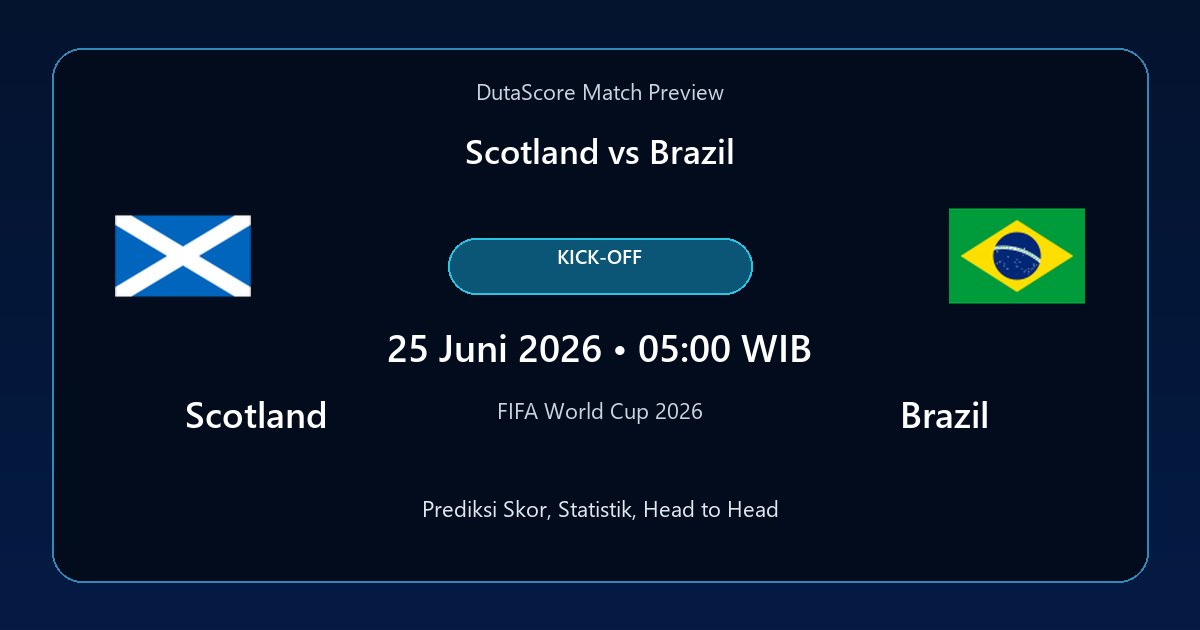 DutaScore Match Preview

Scotland vs Brazil

KICK-OFF

25 Juni 2026 • 05:00 WIB

Scotland

FIFA World Cup 2026

Brazil

Prediksi Skor, Statistik, Head to Head